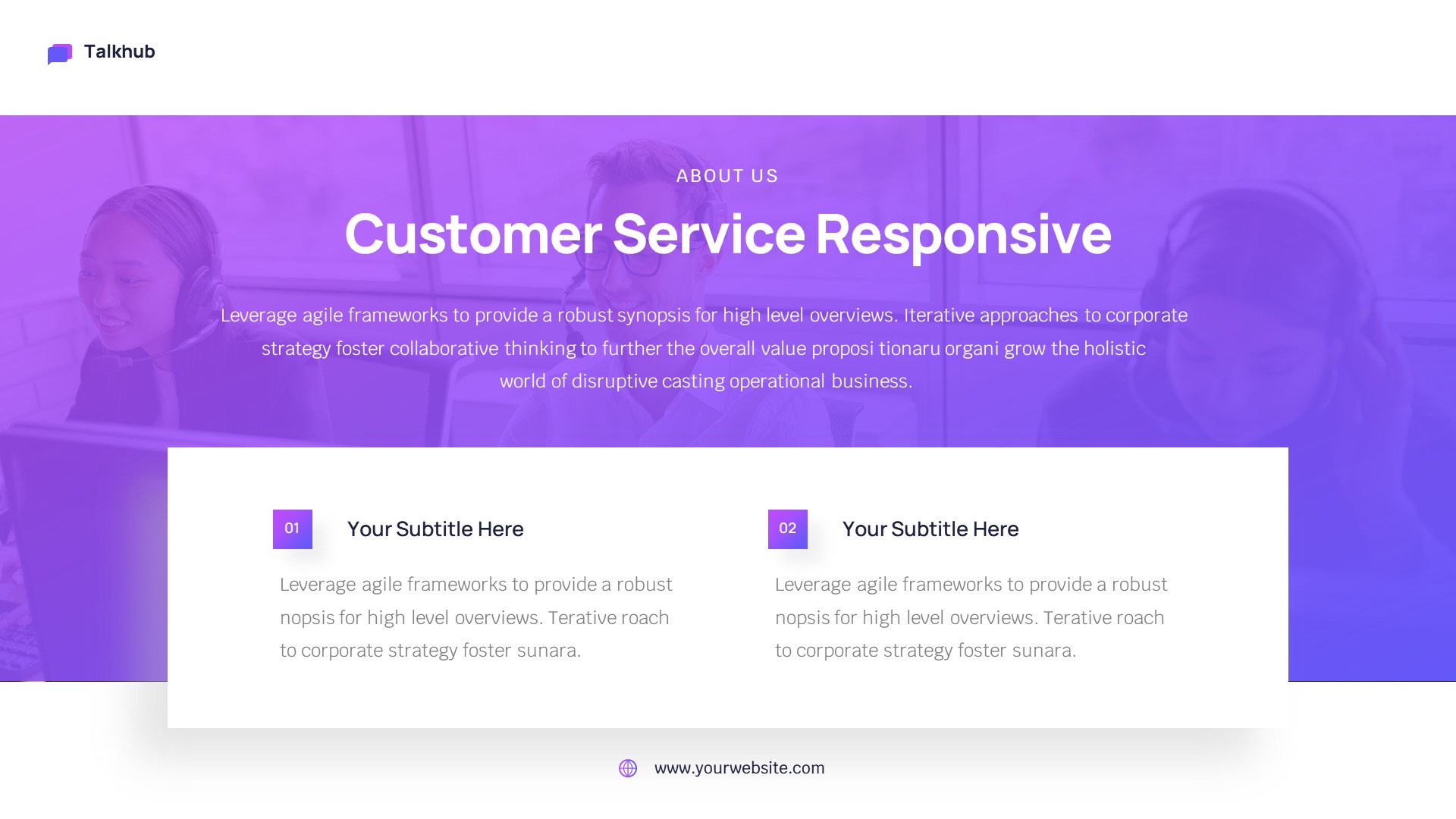 Talkhub

ABOUT US

Customer Service Responsive

Leverage agile frameworks to provide a robust synopsis for high level overviews. Iterative approaches to corporate strategy foster collaborative thinking to further the overall value proposi tionaru organi grow the holistic world of disruptive casting operational business.

01

Your Subtitle Here

Leverage agile frameworks to provide a robust nopsis for high level overviews. Terative roach to corporate strategy foster sunara.

02

Your Subtitle Here

Leverage agile frameworks to provide a robust nopsis for high level overviews. Terative roach to corporate strategy foster sunara.

www.yourwebsite.com